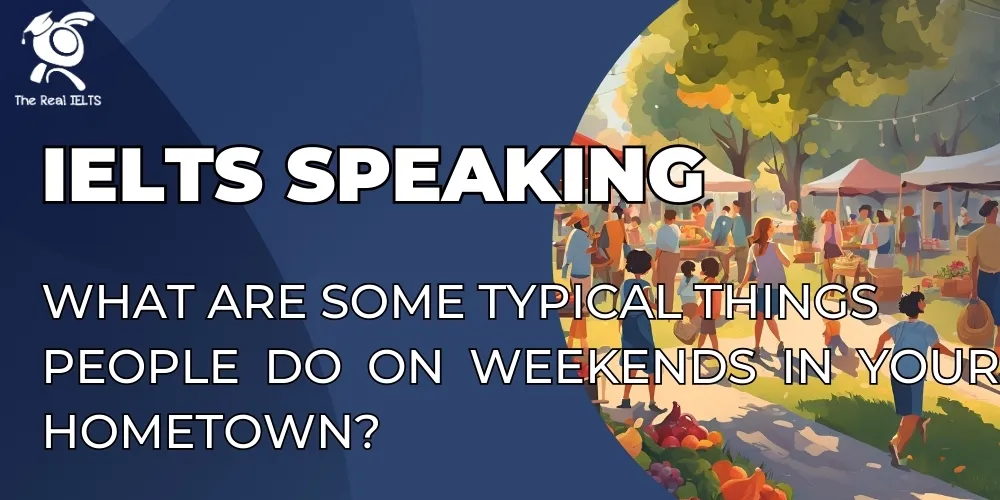 The Real IELTS

IELTS SPEAKING

WHAT ARE SOME TYPICAL THINGS PEOPLE DO ON WEEKENDS IN YOUR HOMETOWN?